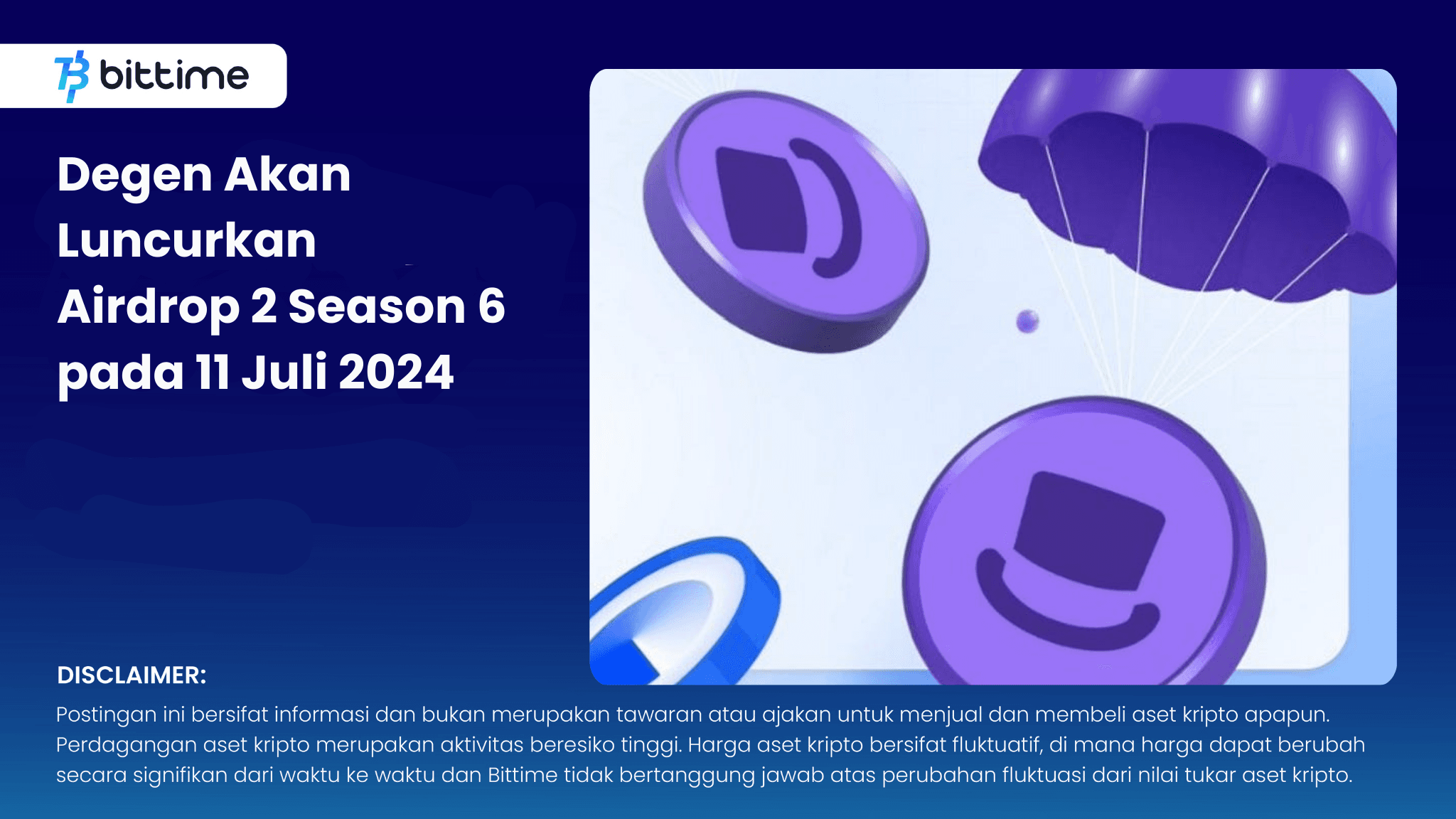 bittime

Degen Akan Luncurkan Airdrop 2 Season 6 pada 11 Juli 2024

DISCLAIMER:

Postingan ini bersifat informasi dan bukan merupakan tawaran atau ajakan untuk menjual dan membeli aset kripto apapun. Perdagangan aset kripto merupakan aktivitas beresiko tinggi. Harga aset kripto bersifat fluktuatif, di mana harga dapat berubah secara signifikan dari waktu ke waktu dan Bittime tidak bertanggung jawab atas perubahan fluktuasi dari nilai tukar aset kripto.